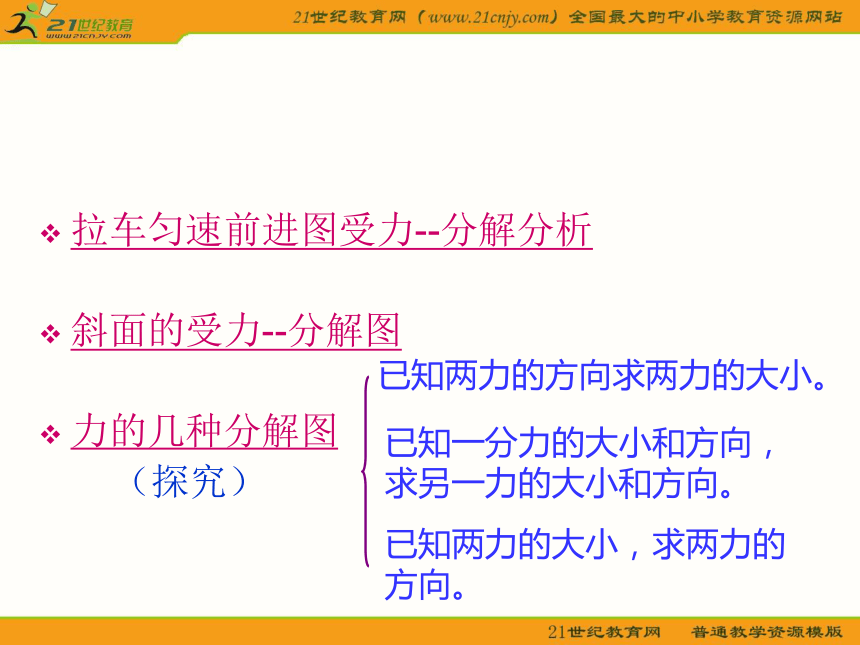 21世纪教育 www.21cnjy.com

21世纪教育网（www.21cnjy.com）全国最大的中小学教育资源网站

❖ 拉车匀速前进图受力--分解分析

❖ 斜面的受力--分解图

❖ 力的几种分解图
（探究）

已知两力的方向求两力的大小。

已知一分力的大小和方向，求另一力的大小和方向。

已知两力的大小，求两力的方向。

21世纪教育网　普通教学资源模版